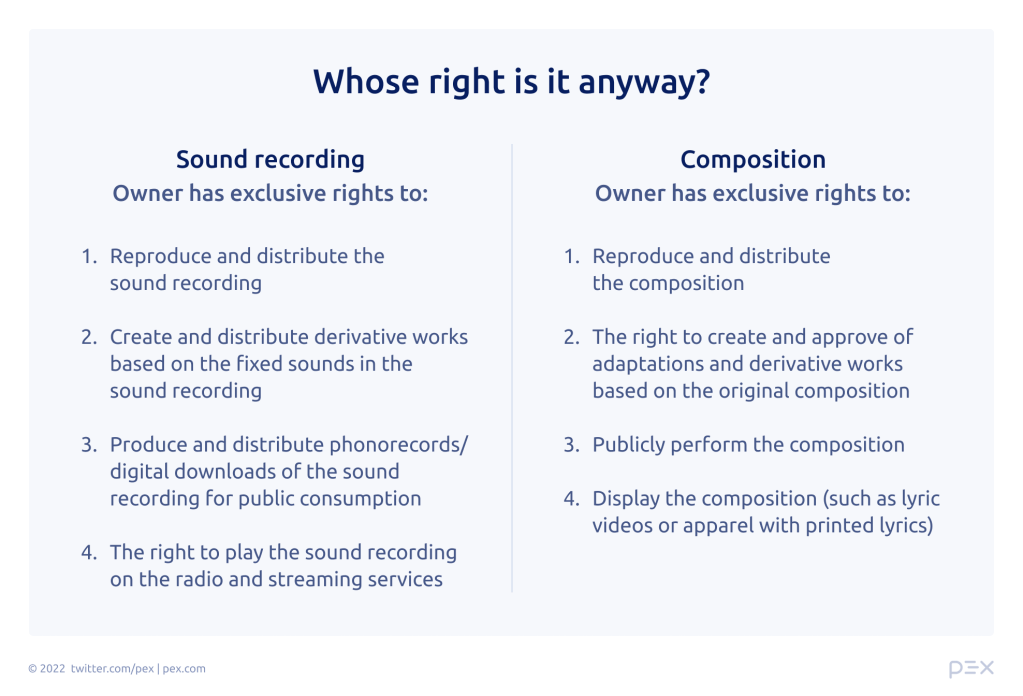 Whose right is it anyway?

Sound recording
Owner has exclusive rights to:

1. Reproduce and distribute the sound recording

2. Create and distribute derivative works based on the fixed sounds in the sound recording

3. Produce and distribute phonorecords/ digital downloads of the sound recording for public consumption

4. The right to play the sound recording on the radio and streaming services

Composition
Owner has exclusive rights to:

1. Reproduce and distribute the composition

2. The right to create and approve of adaptations and derivative works based on the original composition

3. Publicly perform the composition

4. Display the composition (such as lyric videos or apparel with printed lyrics)

© 2022 twitter.com/pex | pex.com

pex